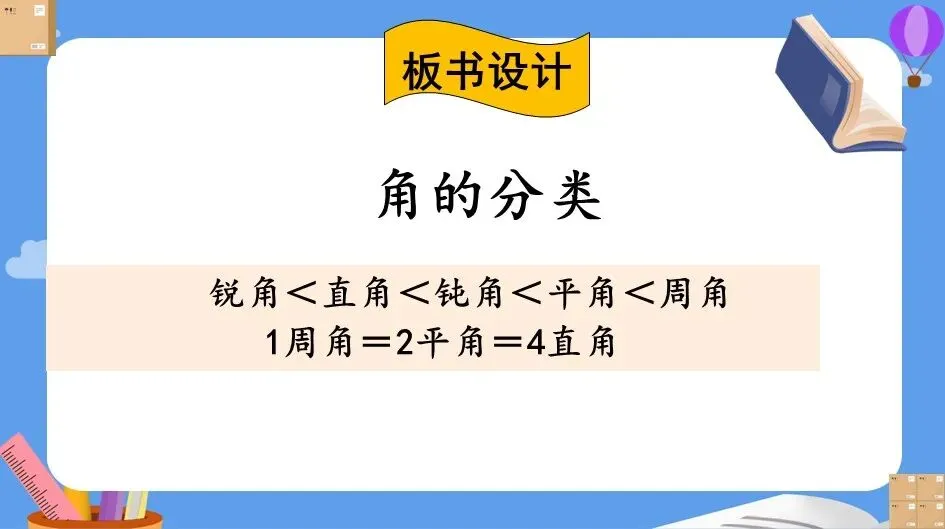 板书设计

角的分类

锐角＜直角＜钝角＜平角＜周角

1周角＝2平角＝4直角